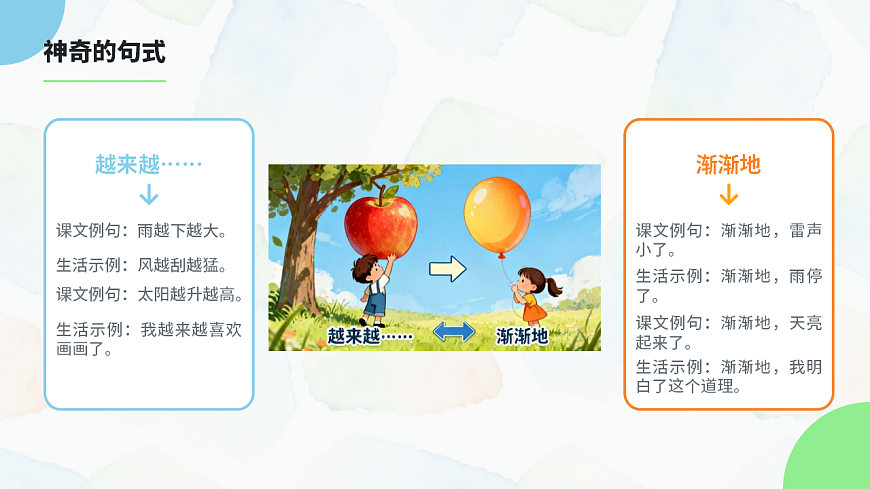 神奇的句式

越来越……

课文例句：雨越下越大。

生活示例：风越刮越猛。

课文例句：太阳越升越高。

生活示例：我越来越喜欢画画了。

越来越……

渐渐地

渐渐地

课文例句：渐渐地，雷声小了。

生活示例：渐渐地，雨停了。

课文例句：渐渐地，天亮起来了。

生活示例：渐渐地，我明白了这个道理。